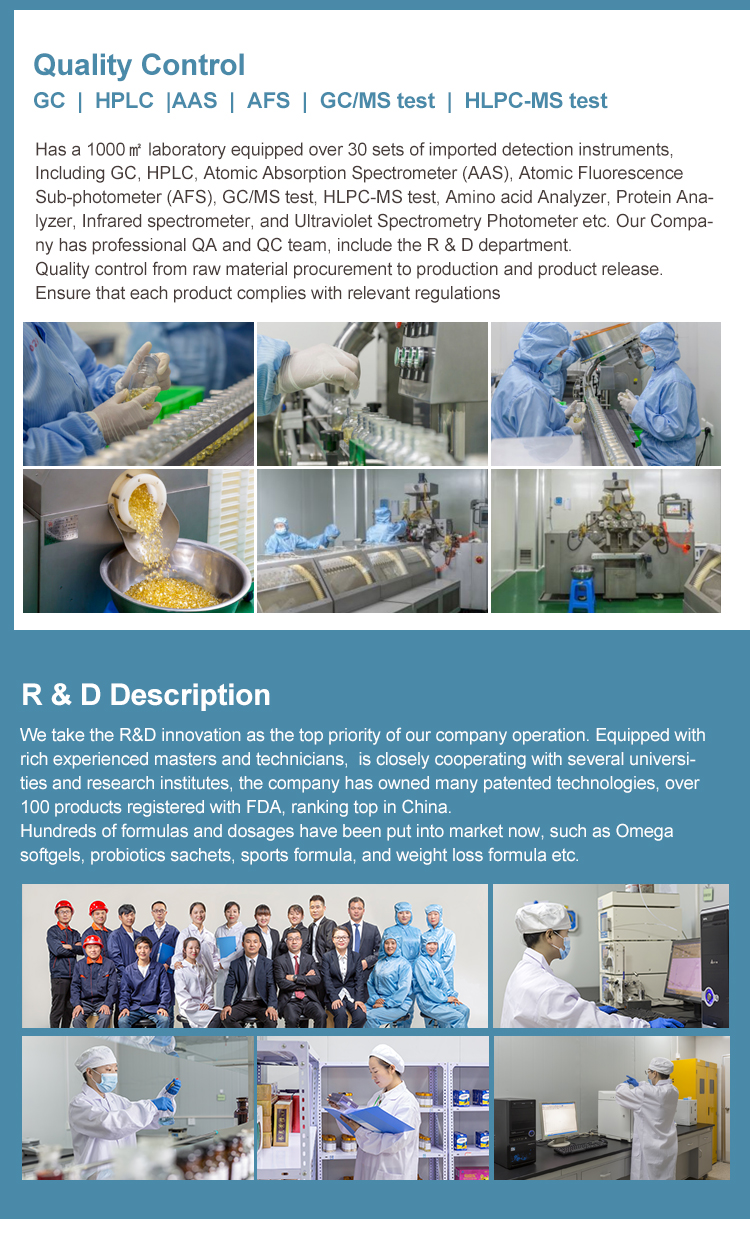 Quality Control
GC | HPLC |AAS | AFS | GC/MS test | HLPC-MS test

Has a 1000㎡ laboratory equipped over 30 sets of imported detection instruments, Including GC, HPLC, Atomic Absorption Spectrometer (AAS), Atomic Fluorescence Sub-photometer (AFS), GC/MS test, HLPC-MS test, Amino acid Analyzer, Protein Analyzer, Infrared spectrometer, and Ultraviolet Spectrometry Photometer etc. Our Company has professional QA and QC team, include the R & D department.
Quality control from raw material procurement to production and product release.
Ensure that each product complies with relevant regulations

R & D Description
We take the R&D innovation as the top priority of our company operation. Equipped with rich experienced masters and technicians, is closely cooperating with several universities and research institutes, the company has owned many patented technologies, over 100 products registered with FDA, ranking top in China.
Hundreds of formulas and dosages have been put into market now, such as Omega softgels, probiotics sachets, sports formula, and weight loss formula etc.